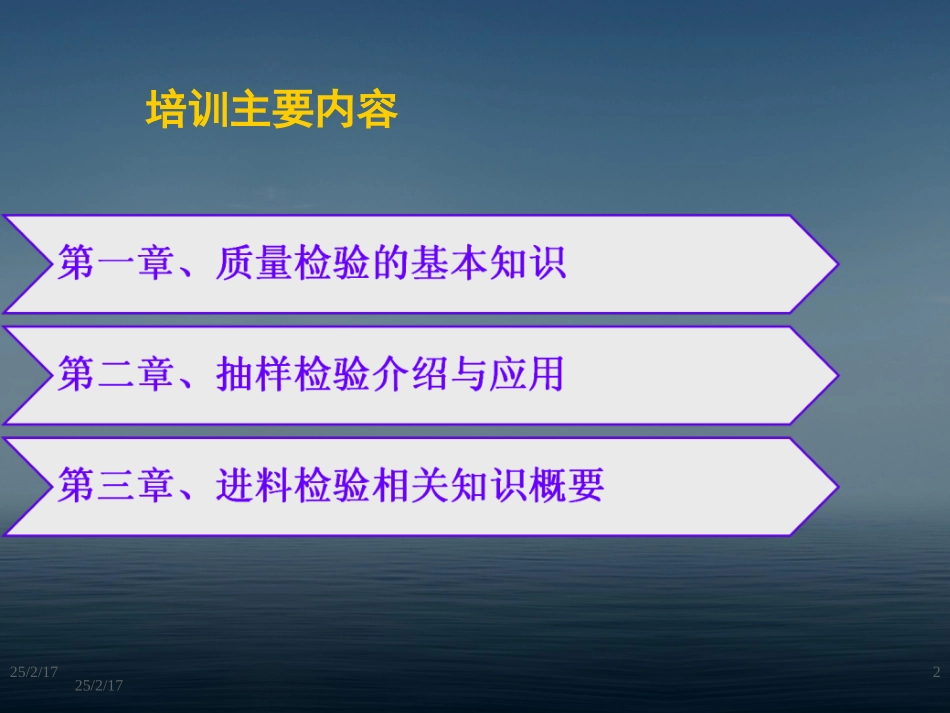 培训主要内容

第一章、质量检验的基本知识

第二章、抽样检验介绍与应用

第三章、进料检验相关知识概要

25/2/17

25/2/17

2